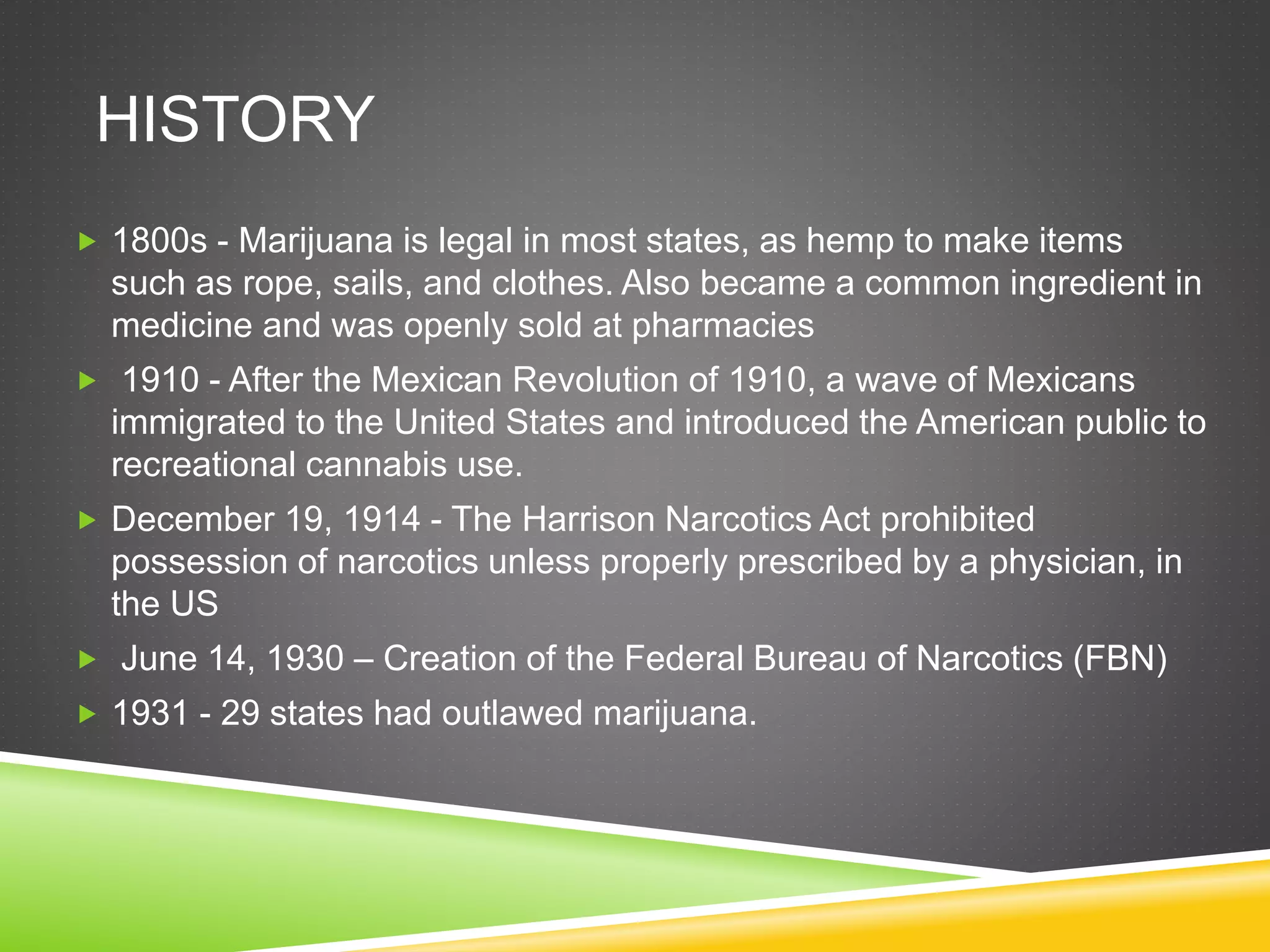 HISTORY

1800s - Marijuana is legal in most states, as hemp to make items such as rope, sails, and clothes. Also became a common ingredient in medicine and was openly sold at pharmacies

1910 - After the Mexican Revolution of 1910, a wave of Mexicans immigrated to the United States and introduced the American public to recreational cannabis use.

December 19, 1914 - The Harrison Narcotics Act prohibited possession of narcotics unless properly prescribed by a physician, in the US

June 14, 1930 – Creation of the Federal Bureau of Narcotics (FBN)

1931 - 29 states had outlawed marijuana.